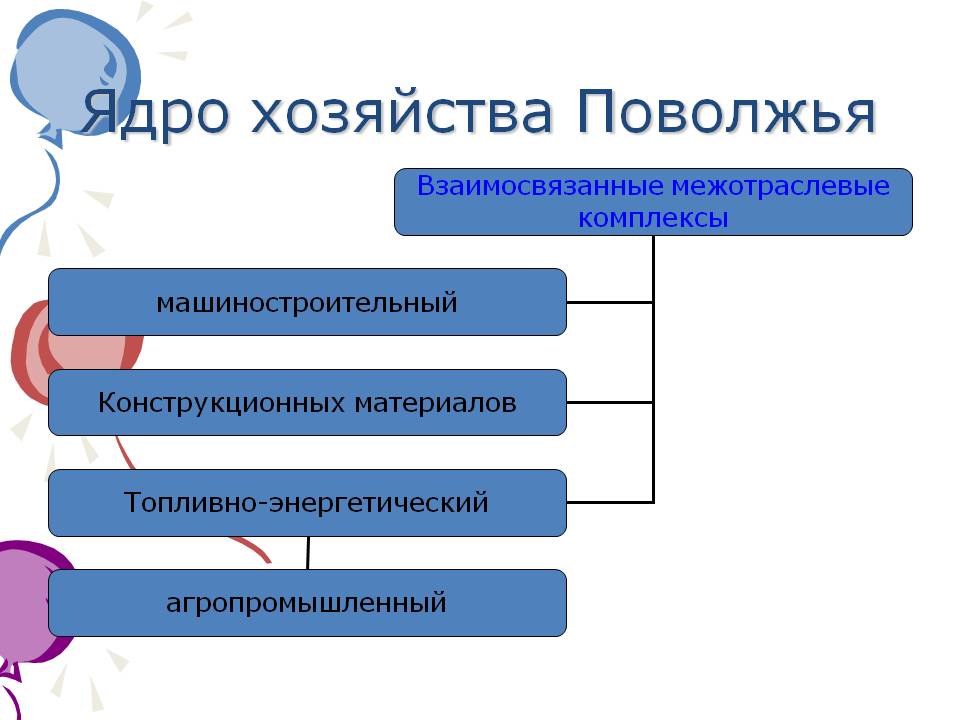 Ядро хозяйства Поволжья

Взаимосвязанные межотраслевые комплексы

машиностроительный

Конструкционных материалов

Топливно-энергетический

агропромышленный